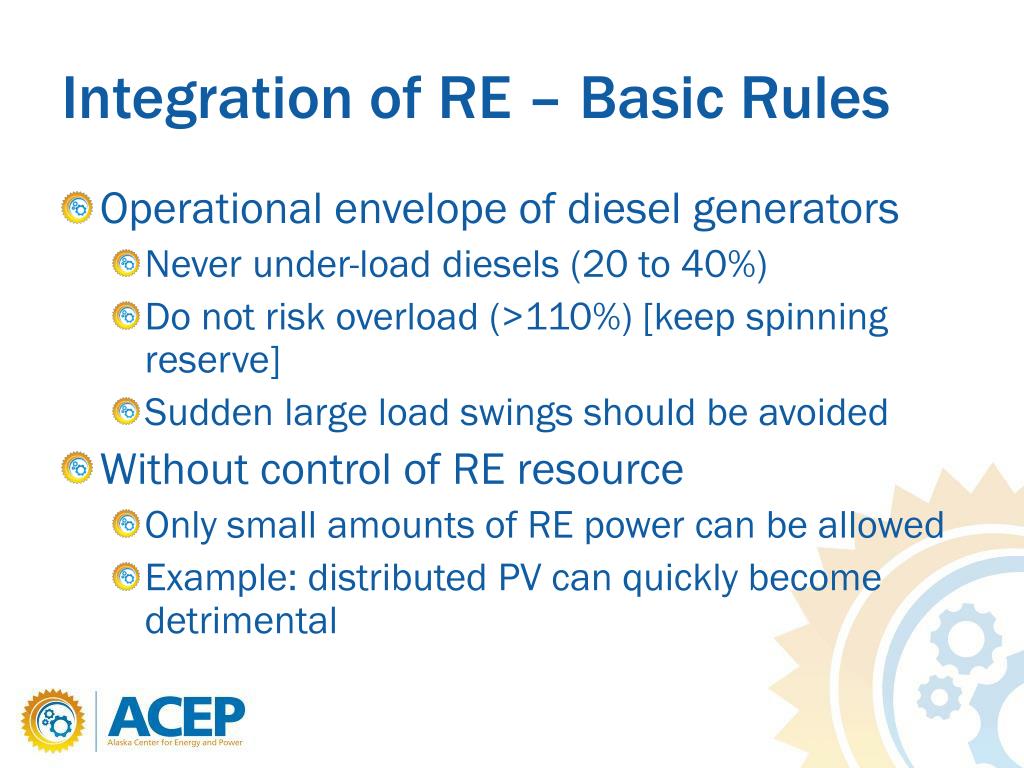 Integration of RE – Basic Rules

Operational envelope of diesel generators

Never under-load diesels (20 to 40%)

Do not risk overload (>110%) [keep spinning reserve]

Sudden large load swings should be avoided

Without control of RE resource

Only small amounts of RE power can be allowed

Example: distributed PV can quickly become detrimental

ACEP
Alaska Center for Energy and Power